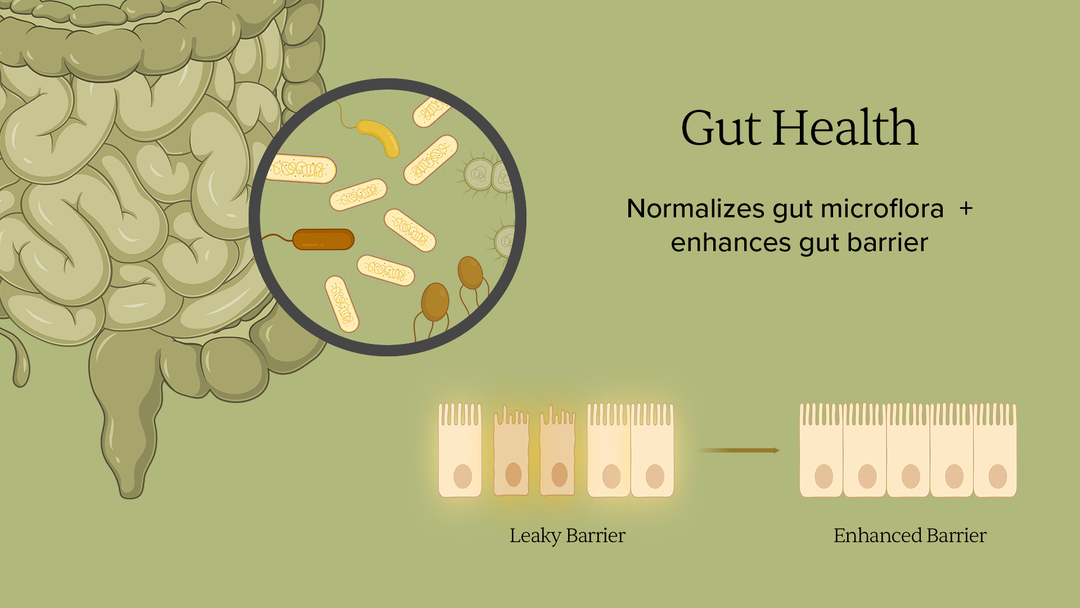 Gut Health

Normalizes gut microflora + enhances gut barrier

Leaky Barrier

Enhanced Barrier